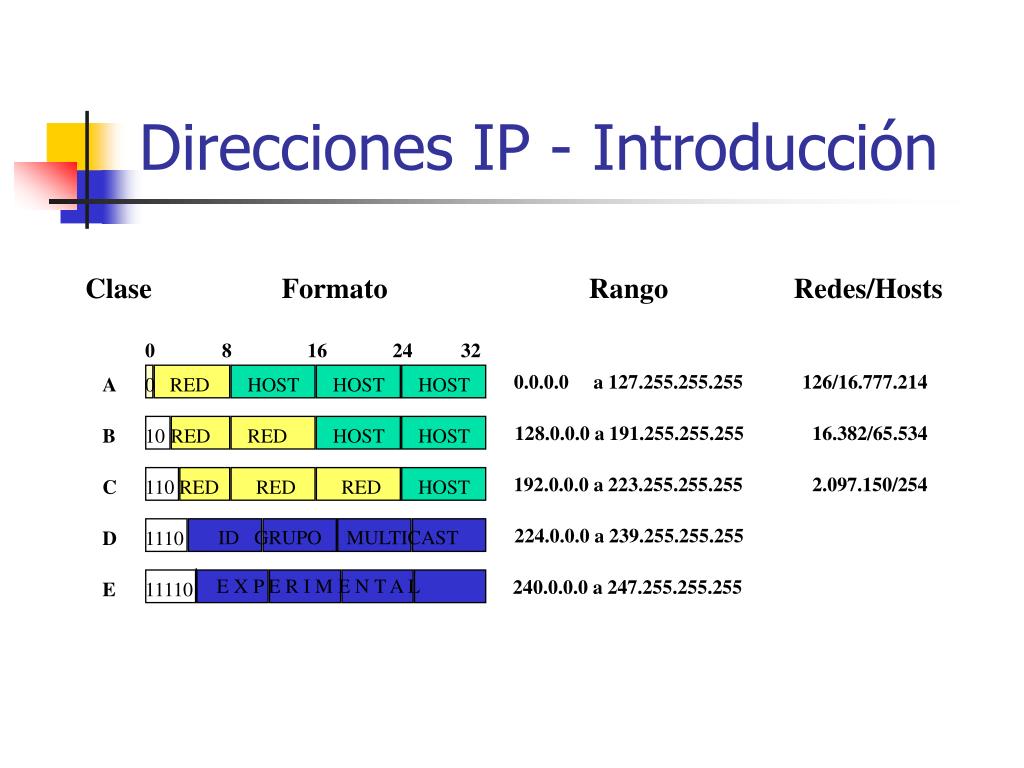 Direcciones IP - Introducción

| Clase | Formato | Rango | Redes/Hosts |
|---|---|---|---|
| | 0 8 16 24 32 | | |
| A | 0 RED HOST HOST HOST | 0.0.0.0 a 127.255.255.255 | 126/16.777.214 |
| B | 10 RED RED HOST HOST | 128.0.0.0 a 191.255.255.255 | 16.382/65.534 |
| C | 110 RED RED RED HOST | 192.0.0.0 a 223.255.255.255 | 2.097.150/254 |
| D | 1110 ID GRUPO MULTICAST | 224.0.0.0 a 239.255.255.255 | |
| E | 11110 E X P E R I M E N T A L | 240.0.0.0 a 247.255.255.255 | |